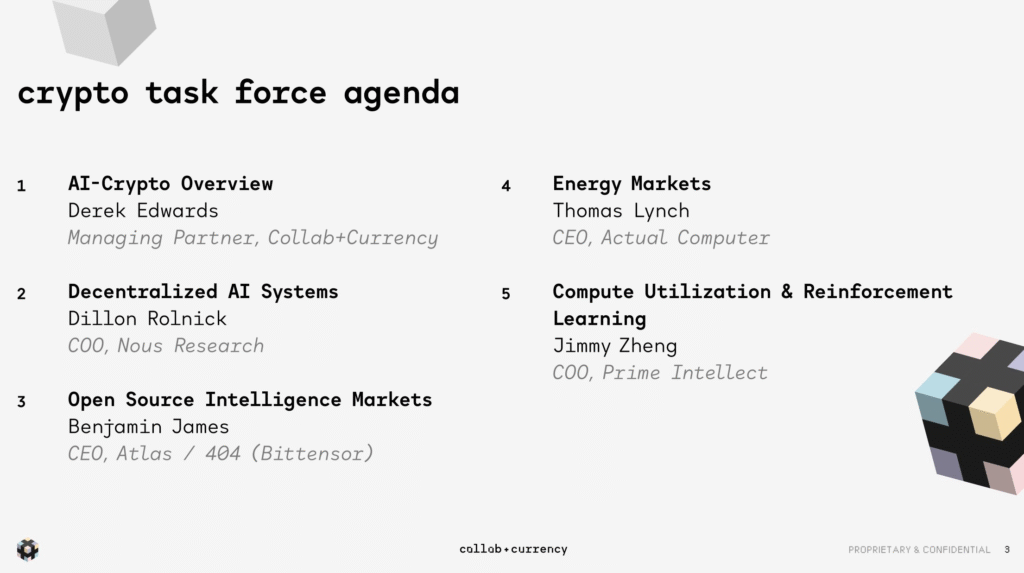 crypto task force agenda

1 AI-Crypto Overview
Derek Edwards
Managing Partner, Collab+Currency

2 Decentralized AI Systems
Dillon Rolnick
COO, Nous Research

3 Open Source Intelligence Markets
Benjamin James
CEO, Atlas / 404 (Bittensor)

4 Energy Markets
Thomas Lynch
CEO, Actual Computer

5 Compute Utilization & Reinforcement Learning
Jimmy Zheng
COO, Prime Intellect

collab+currency

PROPRIETARY & CONFIDENTIAL 3